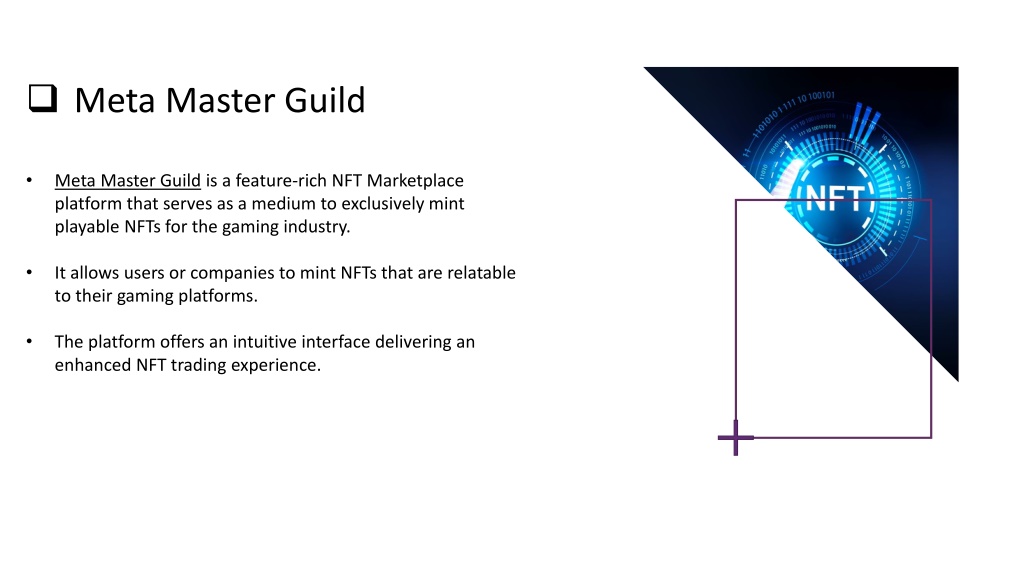 ❑ Meta Master Guild

• Meta Master Guild is a feature-rich NFT Marketplace platform that serves as a medium to exclusively mint playable NFTs for the gaming industry.

• It allows users or companies to mint NFTs that are relatable to their gaming platforms.

• The platform offers an intuitive interface delivering an enhanced NFT trading experience.

NFT